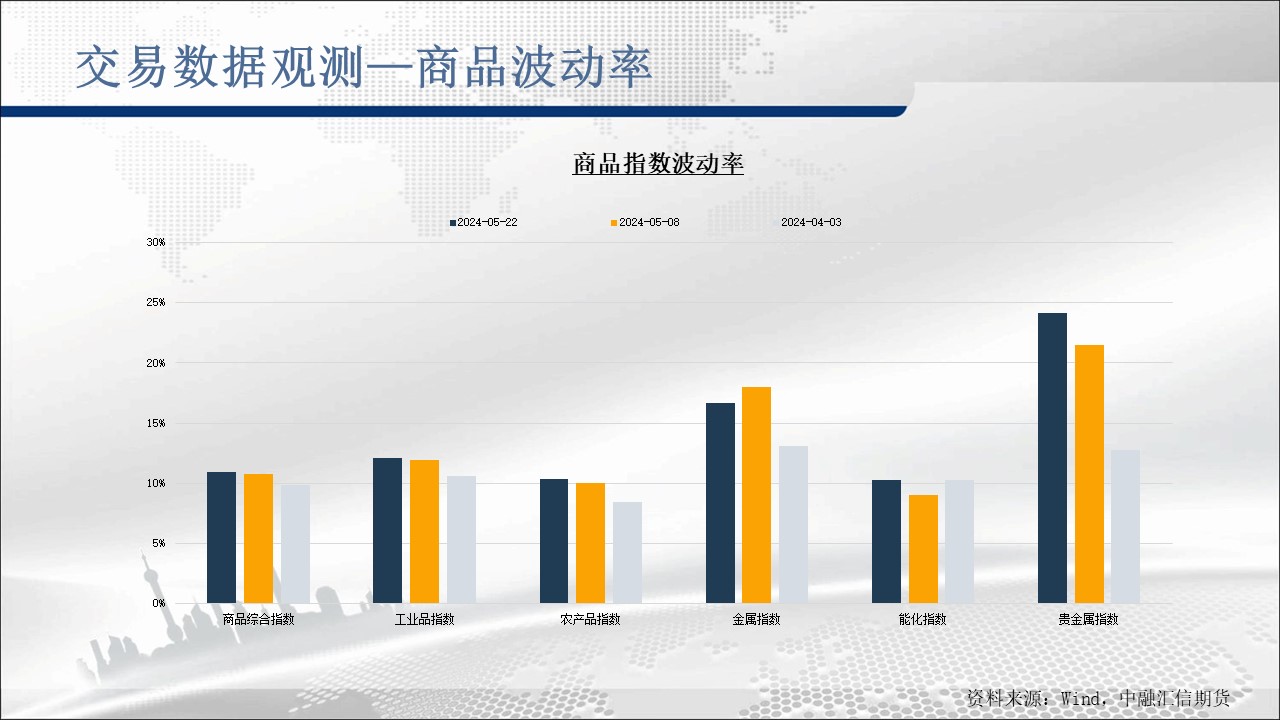 交易数据观测—商品波动率

商品指数波动率

2024-05-22  2024-05-08  2024-04-03

30%
25%
20%
15%
10%
5%
0%

商品综合指数  工业品指数  农产品指数  金属指数  能化指数  贵金属指数

资料来源：Wind，中融汇信期货